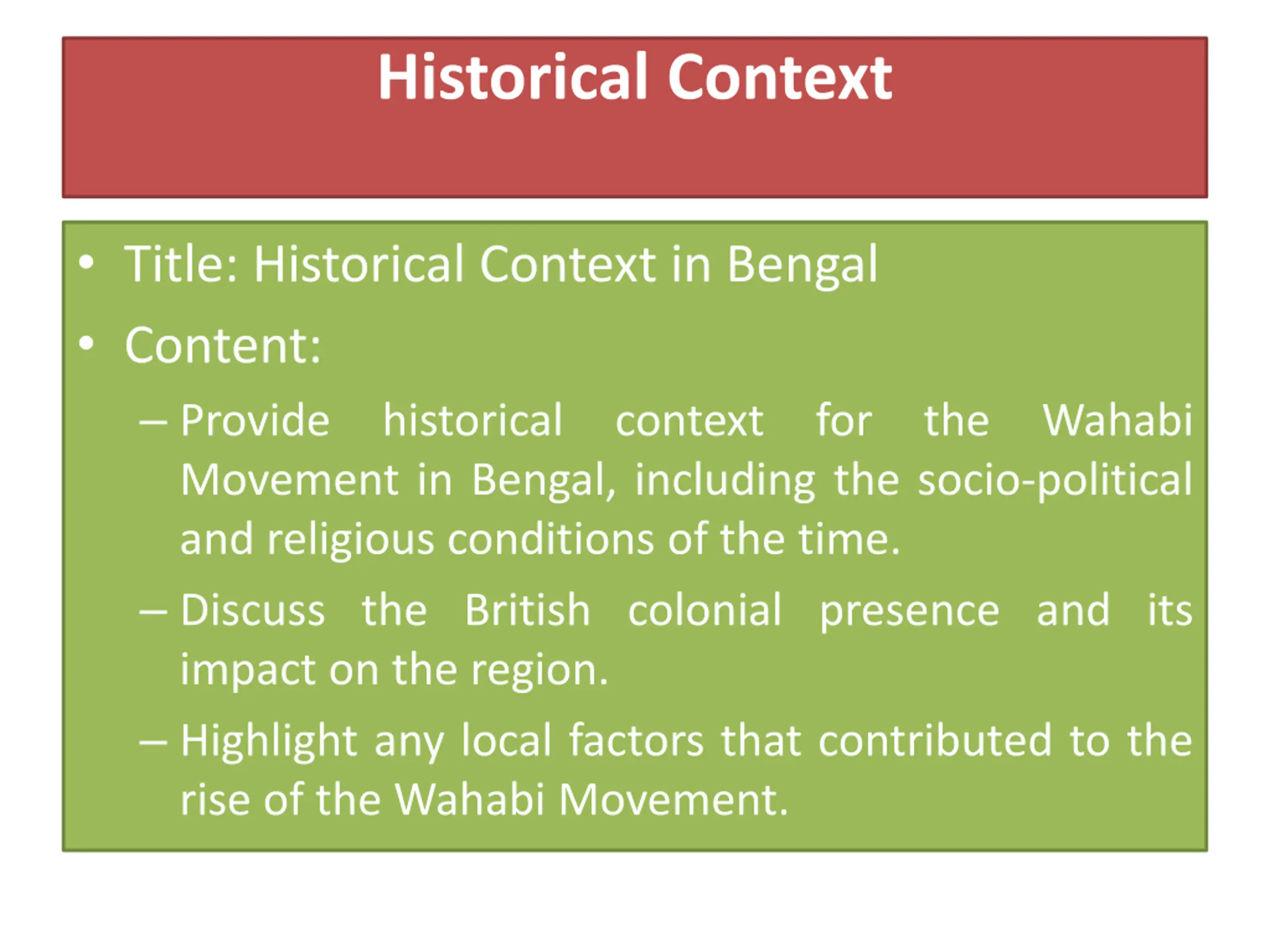 Historical Context

• Title: Historical Context in Bengal
• Content:
– Provide historical context for the Wahabi Movement in Bengal, including the socio-political and religious conditions of the time.
– Discuss the British colonial presence and its impact on the region.
– Highlight any local factors that contributed to the rise of the Wahabi Movement.